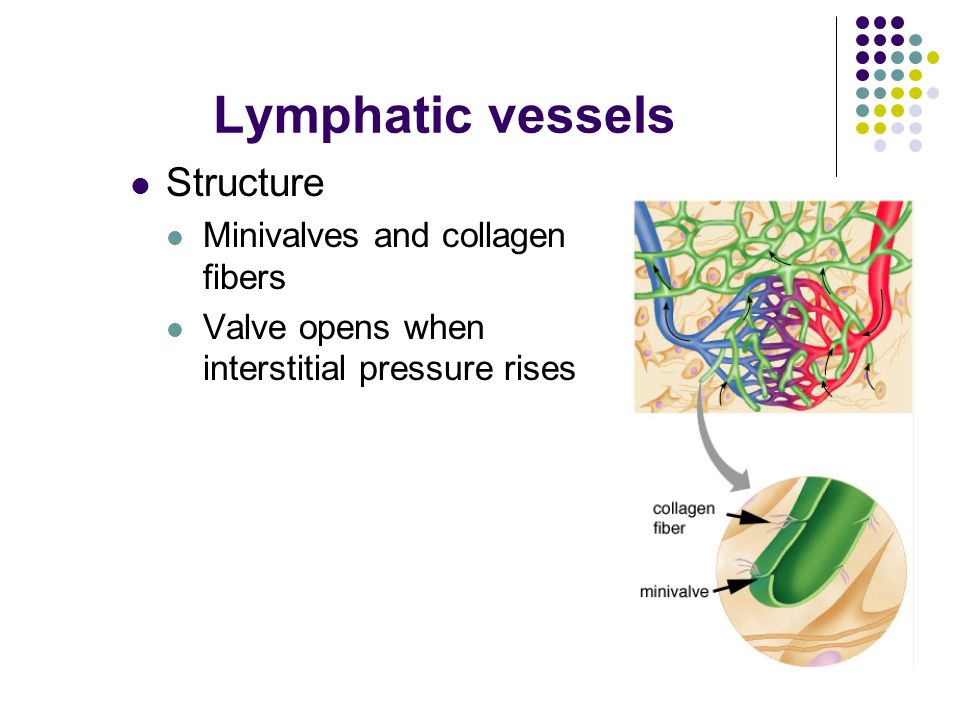 Lymphatic vessels

Structure

Minivalves and collagen fibers

Valve opens when interstitial pressure rises

collagen fiber

minivalve